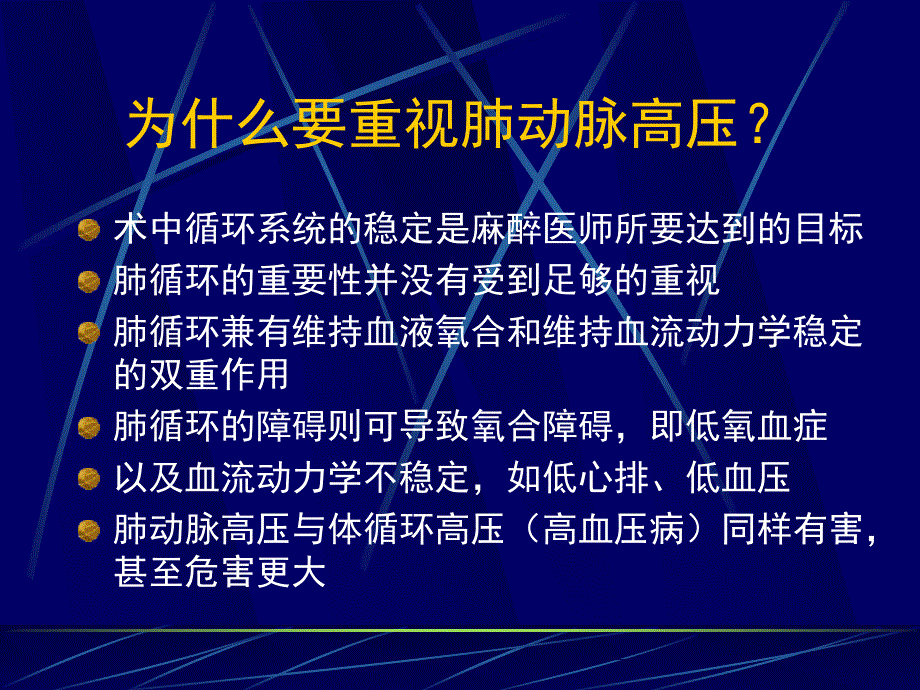 为什么要重视肺动脉高压？

术中循环系统的稳定是麻醉医师所要达到的目标

肺循环的重要性并没有受到足够的重视

肺循环兼有维持血液氧合和维持血流动力学稳定的双重作用

肺循环的障碍则可导致氧合障碍，即低氧血症

以及血流动力学不稳定，如低心排、低血压

肺动脉高压与体循环高压（高血压病）同样有害，甚至危害更大